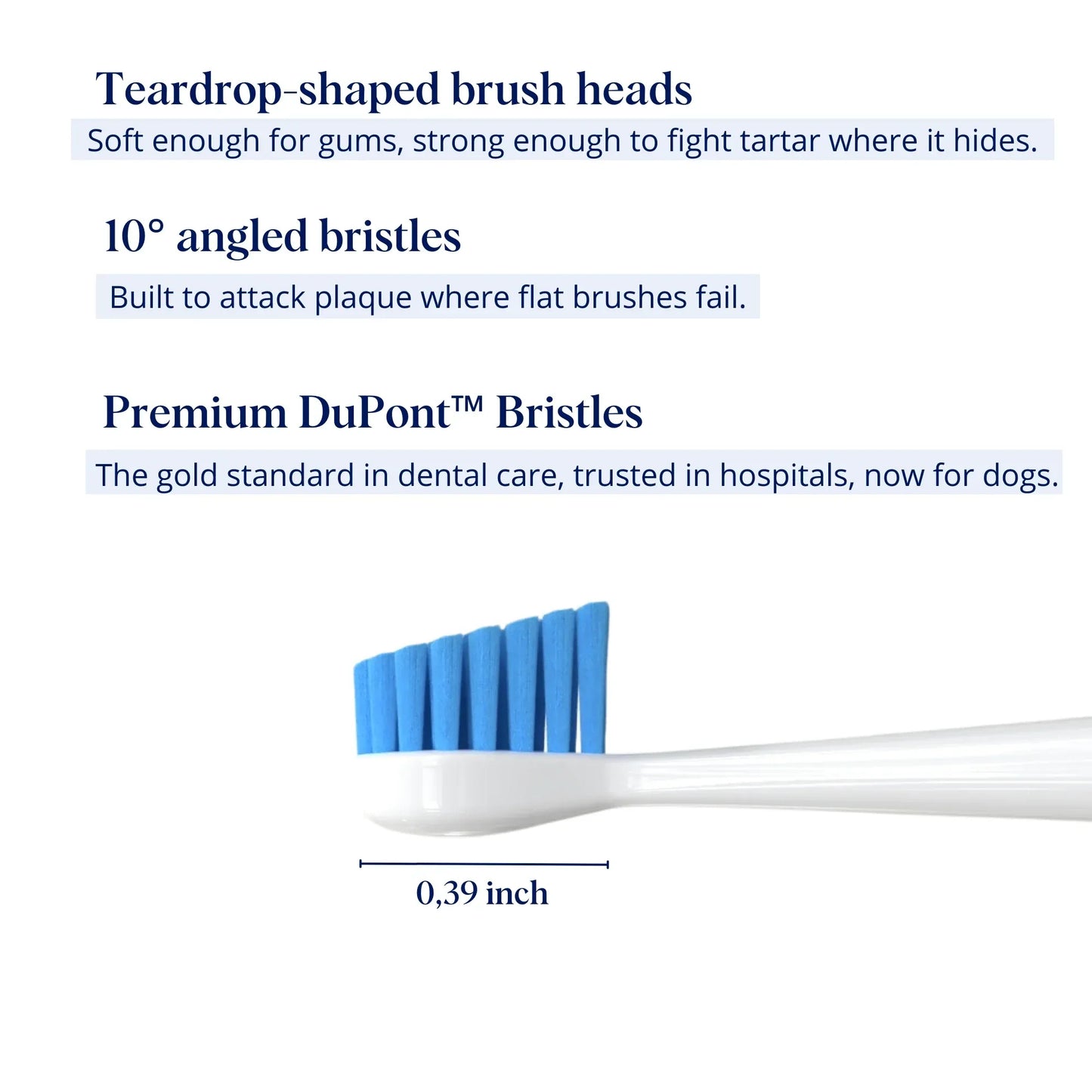 Teardrop-shaped brush heads

Soft enough for gums, strong enough to fight tartar where it hides.

10° angled bristles

Built to attack plaque where flat brushes fail.

Premium DuPont™ Bristles

The gold standard in dental care, trusted in hospitals, now for dogs.

0,39 inch